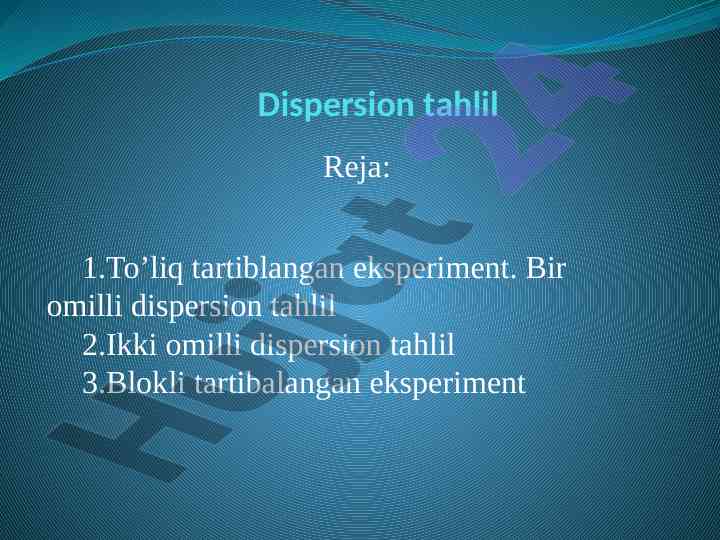 Dispersion tahlil

Reja:

1.To’liq tartiblangan eksperiment. Bir omilli dispersion tahlil
2.Ikki omilli dispersion tahlil
3.Blokli tartibalangan eksperiment

Hujjat 24